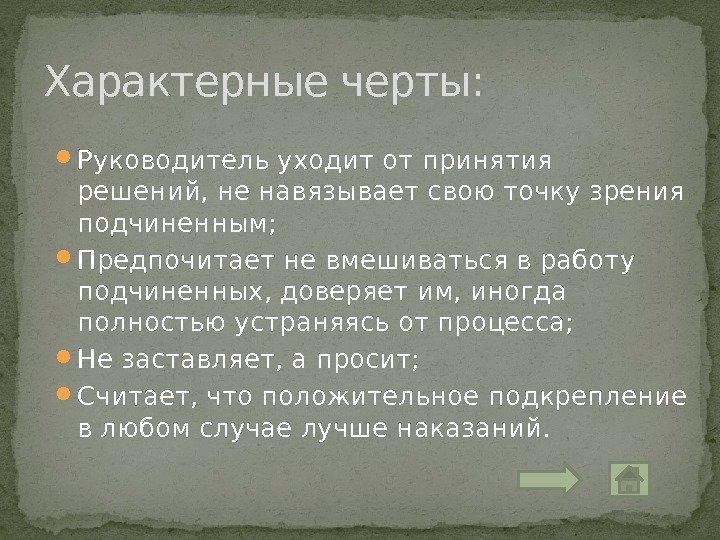 Характерные черты:

Руководитель уходит от принятия решений, не навязывает свою точку зрения подчиненным;

Предпочитает не вмешиваться в работу подчиненных, доверяет им, иногда полностью устраняясь от процесса;

Не заставляет, а просит;

Считает, что положительное подкрепление в любом случае лучше наказаний.